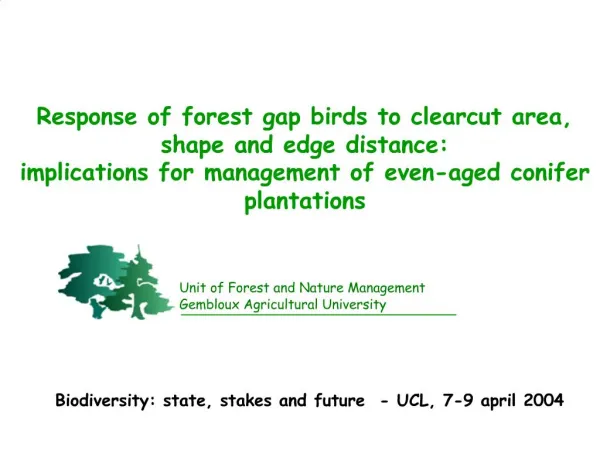 Response of forest gap birds to clearcut area, shape and edge distance: implications for management of even-aged conifer plantations

Unit of Forest and Nature Management
Gembloux Agricultural University

Biodiversity: state, stakes and future - UCL, 7-9 april 2004